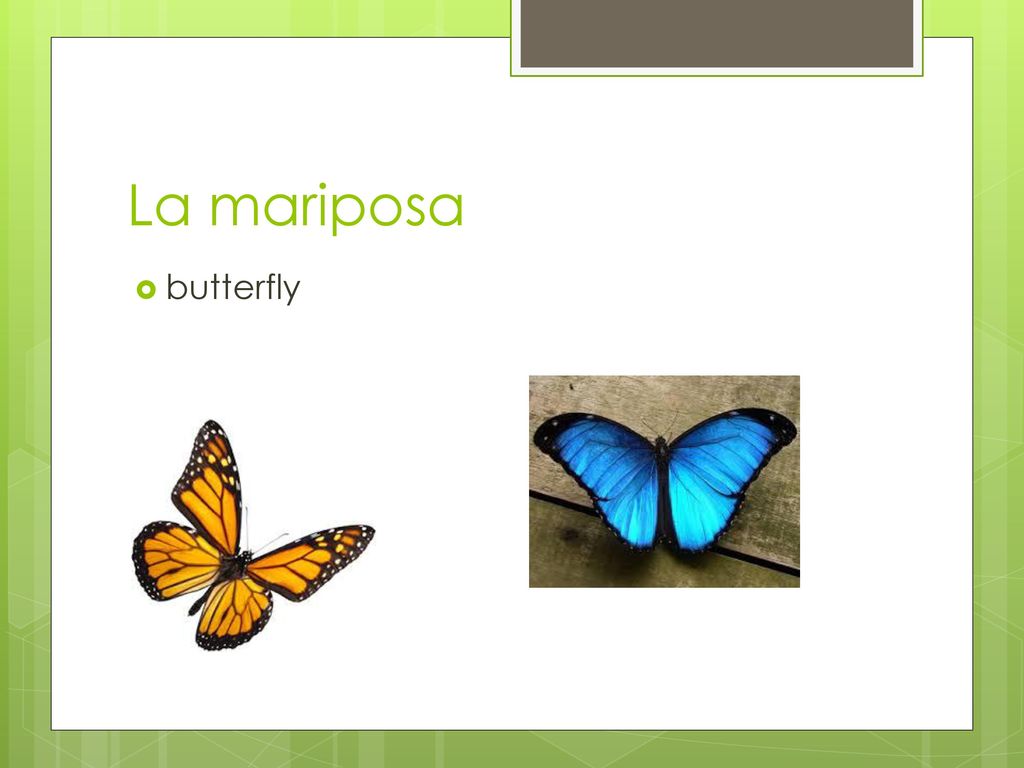 La mariposa

butterfly